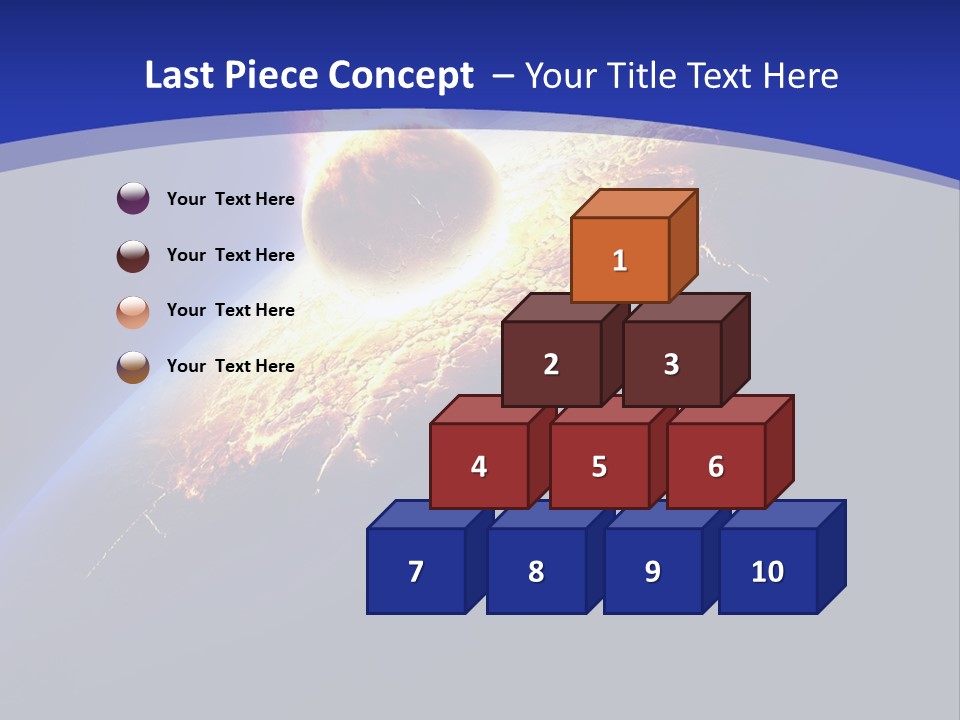 Last Piece Concept – Your Title Text Here

Your Text Here

Your Text Here

Your Text Here

Your Text Here

1

2

3

4

5

6

7

8

9

10